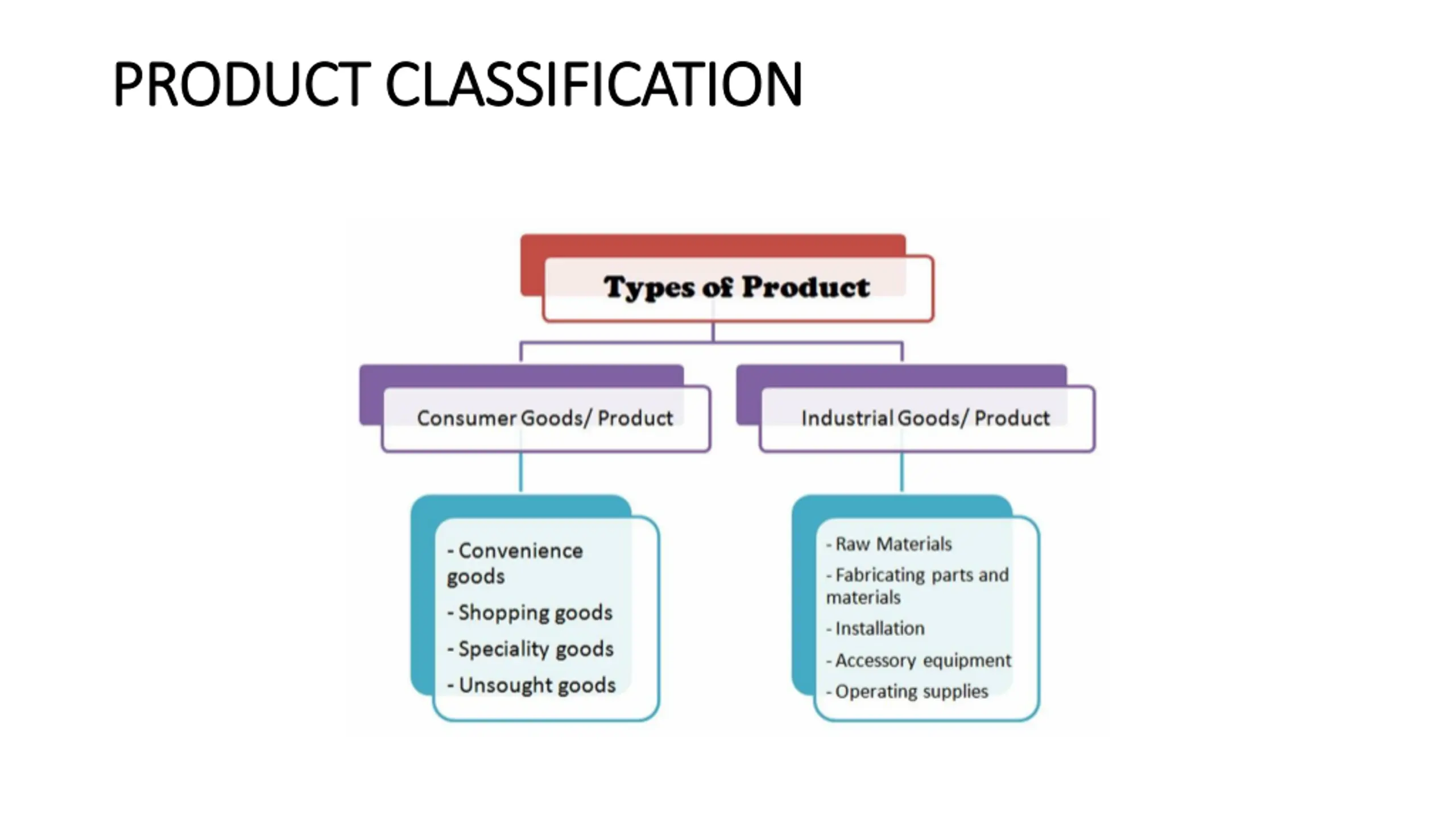 PRODUCT CLASSIFICATION

Types of Product

Consumer Goods/ Product

Industrial Goods/ Product

- Convenience goods
- Shopping goods
- Speciality goods
- Unsought goods

- Raw Materials
- Fabricating parts and materials
- Installation
- Accessory equipment
- Operating supplies